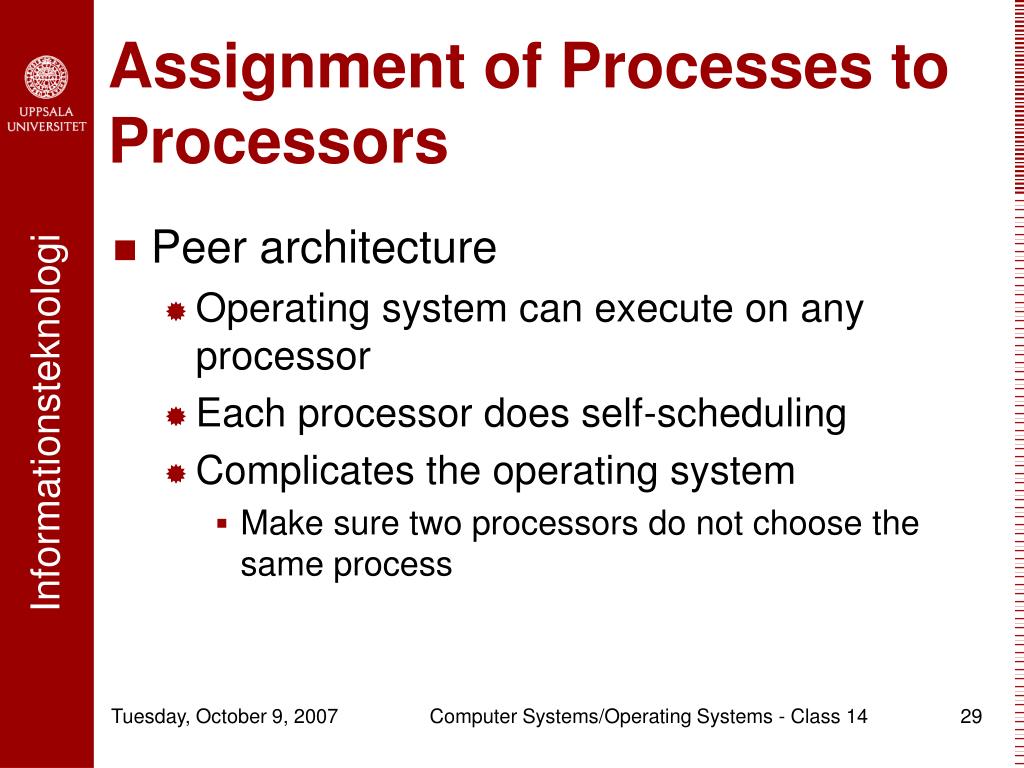 UPPSALA UNIVERSITET

Informationsteknologi

Assignment of Processes to Processors

Peer architecture

Operating system can execute on any processor

Each processor does self-scheduling

Complicates the operating system

Make sure two processors do not choose the same process

Tuesday, October 9, 2007

Computer Systems/Operating Systems - Class 14

29